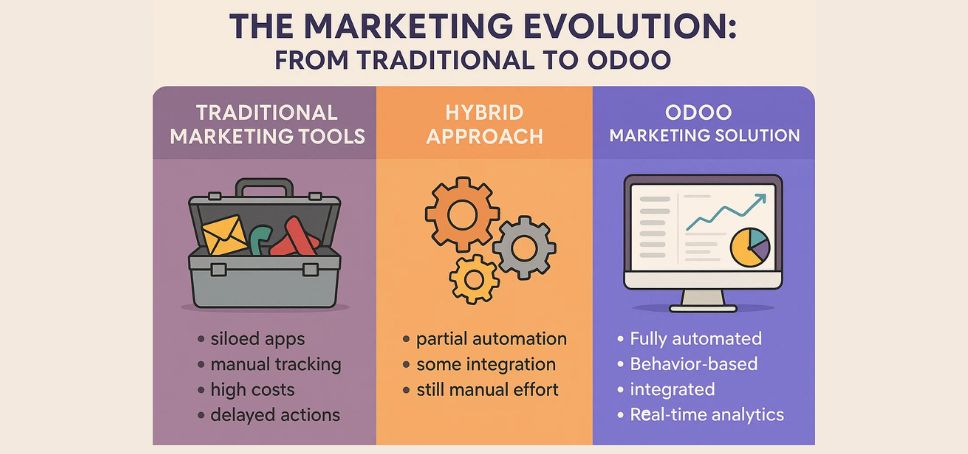 THE MARKETING EVOLUTION:
FROM TRADITIONAL TO ODOO

TRADITIONAL MARKETING TOOLS

• siloed apps
• manual tracking
• high costs
• delayed actions

HYBRID APPROACH

• partial automation
• some integration
• still manual effort

ODOO MARKETING SOLUTION

• Fully automated
• Behavior-based
• integrated
• Real-time analytics